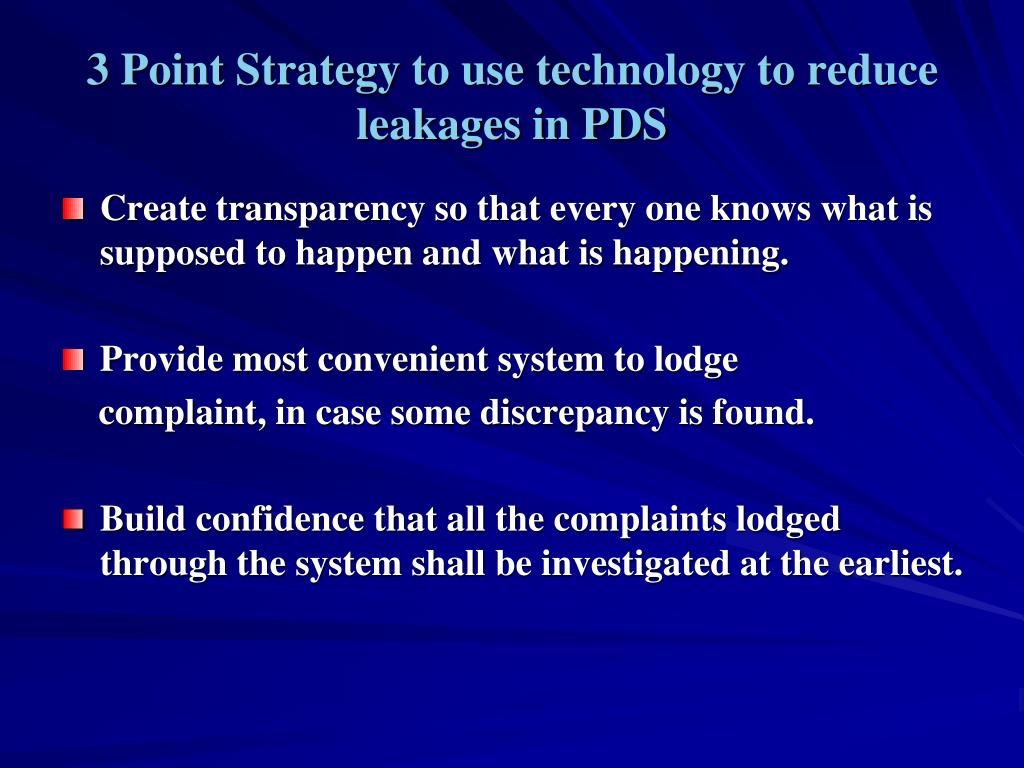 3 Point Strategy to use technology to reduce leakages in PDS

Create transparency so that every one knows what is supposed to happen and what is happening.

Provide most convenient system to lodge complaint, in case some discrepancy is found.

Build confidence that all the complaints lodged through the system shall be investigated at the earliest.